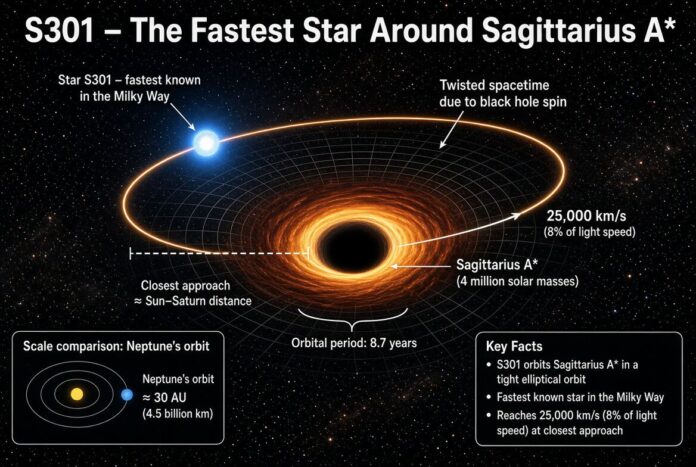 S301 – The Fastest Star Around Sagittarius A*

Star S301 – fastest known in the Milky Way

Twisted spacetime due to black hole spin

25,000 km/s
(8% of light speed)

Sagittarius A*
(4 million solar masses)

Closest approach
≈ Sun–Saturn distance

Orbital period: 8.7 years

Scale comparison: Neptune's orbit

Neptune's orbit
≈ 30 AU
(4.5 billion km)

Key Facts

• S301 orbits Sagittarius A* in a tight elliptical orbit
• Fastest known star in the Milky Way
• Reaches 25,000 km/s (8% of light speed) at closest approach